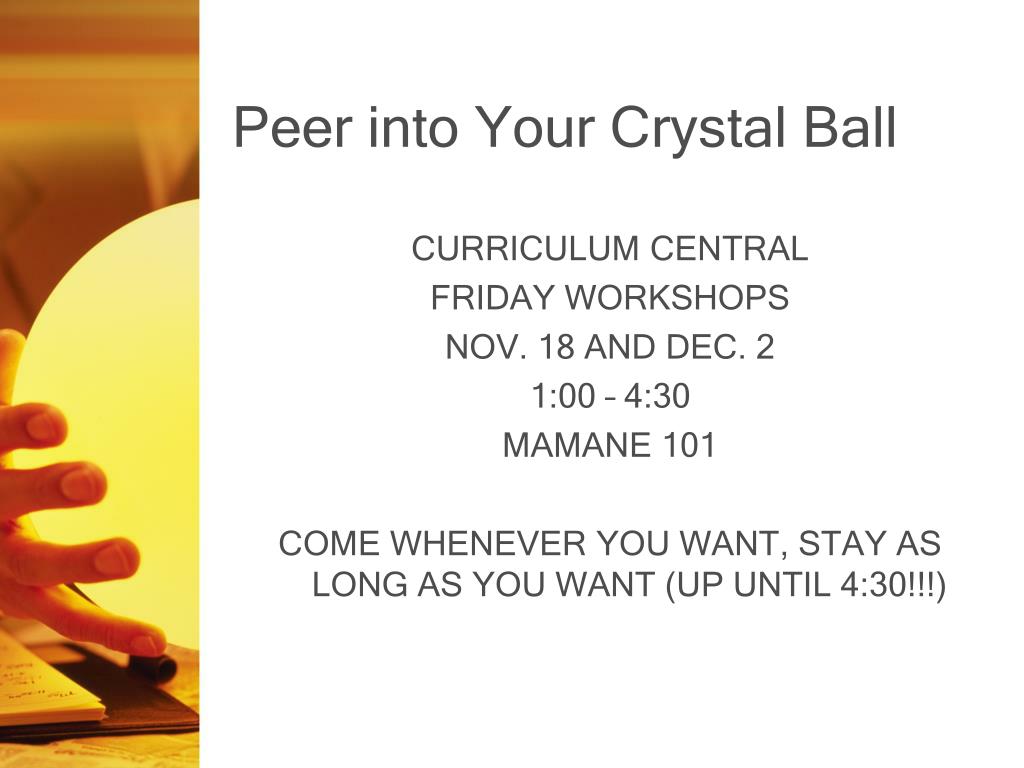 Peer into Your Crystal Ball

CURRICULUM CENTRAL
FRIDAY WORKSHOPS
NOV. 18 AND DEC. 2
1:00 – 4:30
MAMANE 101

COME WHENEVER YOU WANT, STAY AS LONG AS YOU WANT (UP UNTIL 4:30!!!)